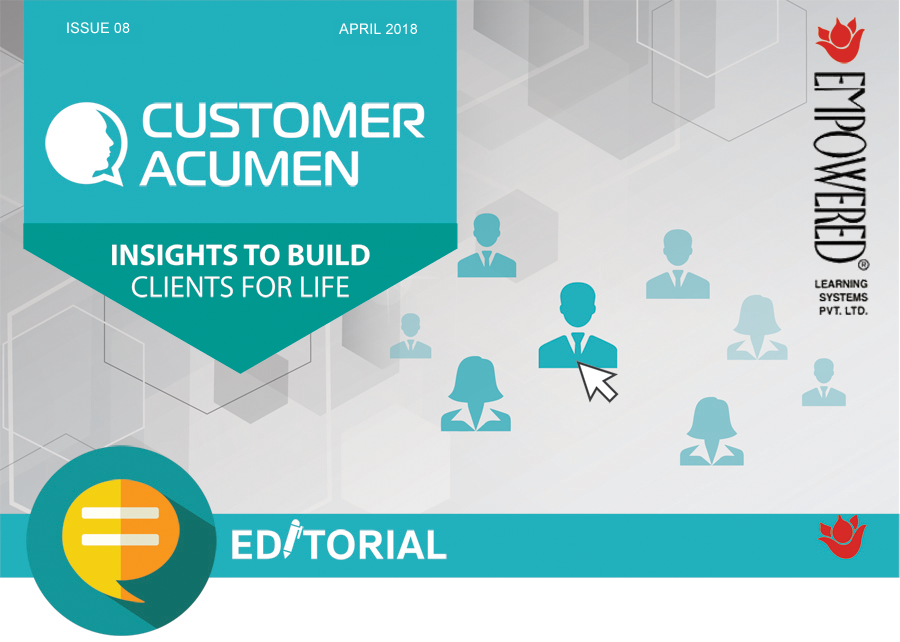 ISSUE 08

APRIL 2018

CUSTOMER ACUMEN

INSIGHTS TO BUILD CLIENTS FOR LIFE

EMPOWERED®

LEARNING SYSTEMS PVT. LTD.

EDITORIAL